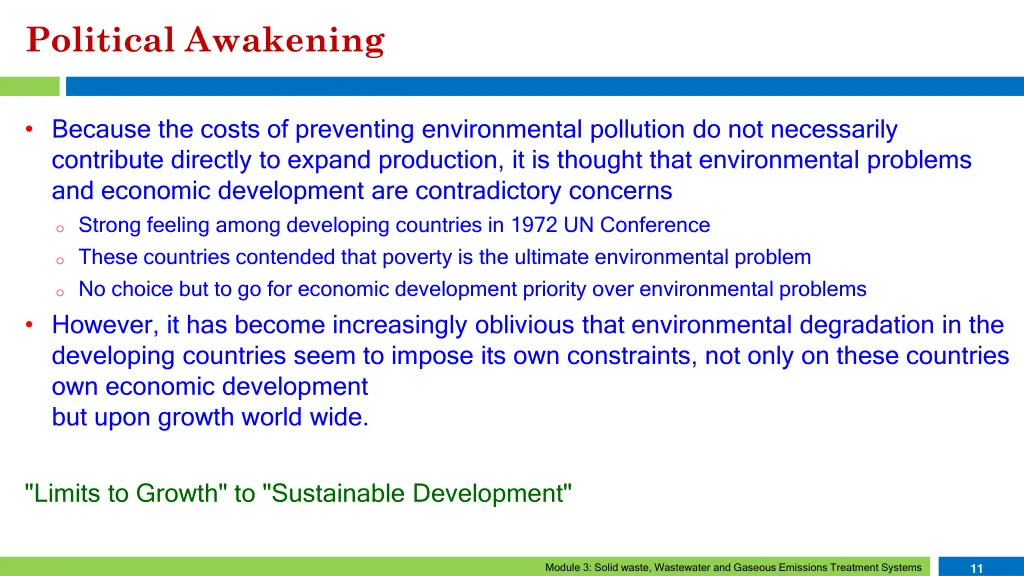 Political Awakening

• Because the costs of preventing environmental pollution do not necessarily contribute directly to expand production, it is thought that environmental problems and economic development are contradictory concerns
  ○ Strong feeling among developing countries in 1972 UN Conference
  ○ These countries contended that poverty is the ultimate environmental problem
  ○ No choice but to go for economic development priority over environmental problems
• However, it has become increasingly oblivious that environmental degradation in the developing countries seem to impose its own constraints, not only on these countries own economic development
but upon growth world wide.

"Limits to Growth" to "Sustainable Development"

Module 3: Solid waste, Wastewater and Gaseous Emissions Treatment Systems

11